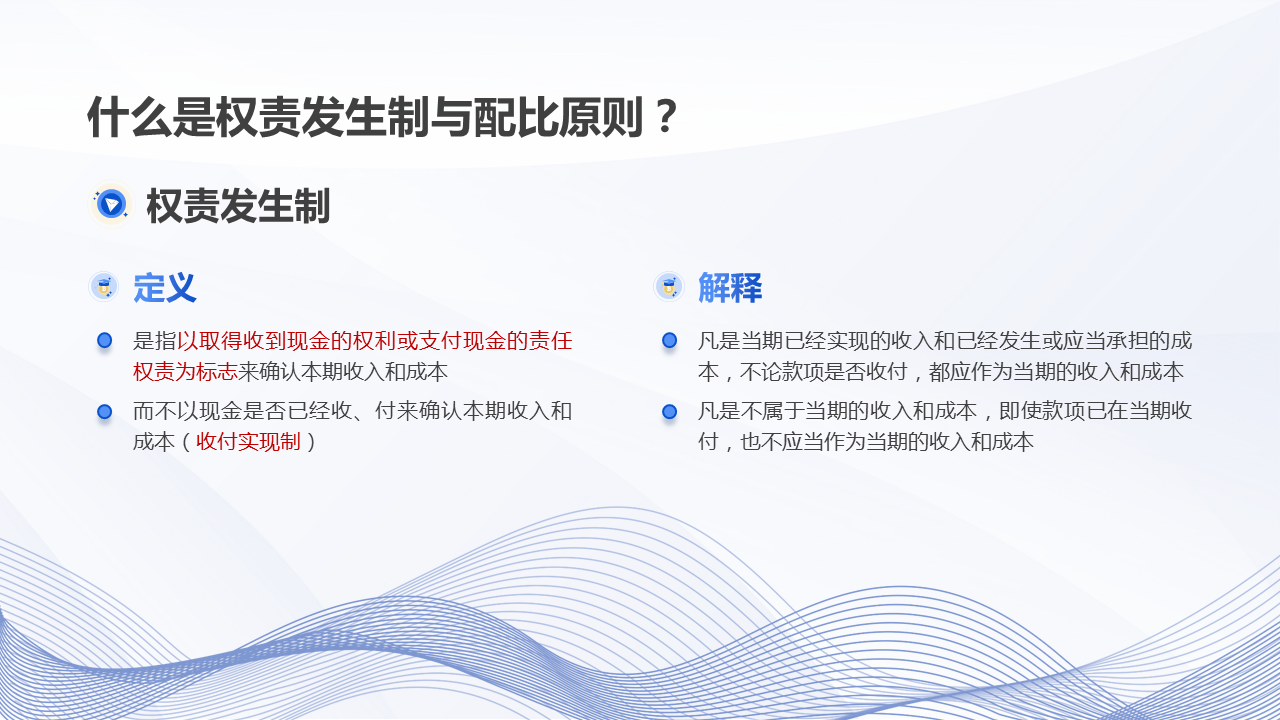 什么是权责发生制与配比原则？

权责发生制

定义

是指以取得收到现金的权利或支付现金的责任权责为标志来确认本期收入和成本

而不以现金是否已经收、付来确认本期收入和成本（收付实现制）

解释

凡是当期已经实现的收入和已经发生或应当承担的成本，不论款项是否收付，都应作为当期的收入和成本

凡是不属于当期的收入和成本，即使款项已在当期收付，也不应当作为当期的收入和成本